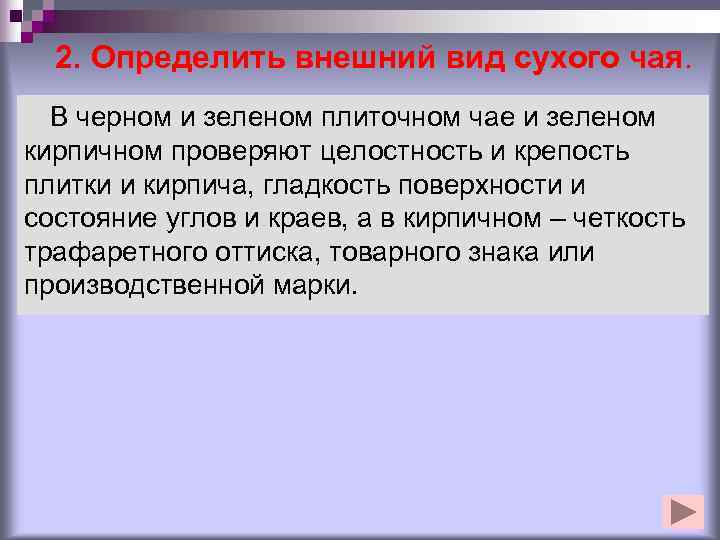 2. Определить внешний вид сухого чая.

В черном и зеленом плиточном чае и зеленом кирпичном проверяют целостность и крепость плитки и кирпича, гладкость поверхности и состояние углов и краев, а в кирпичном – четкость трафаретного оттиска, товарного знака или производственной марки.